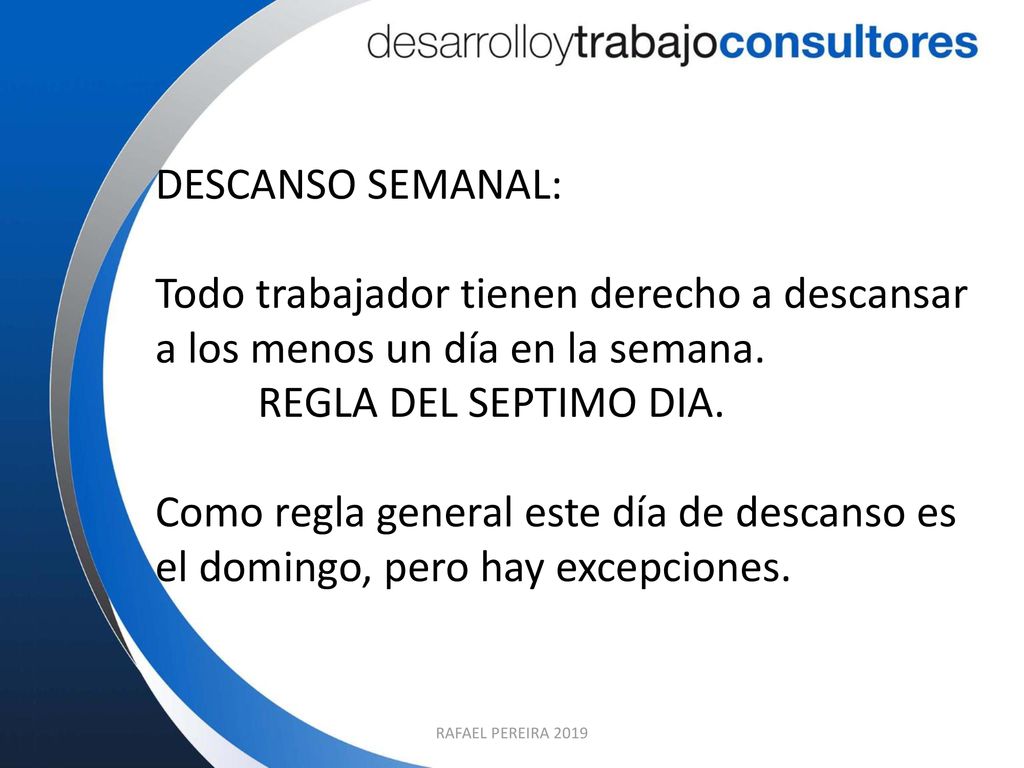 desarrolloytrabajoconsultores

DESCANSO SEMANAL:

Todo trabajador tienen derecho a descansar a los menos un día en la semana.
REGLA DEL SEPTIMO DIA.

Como regla general este día de descanso es el domingo, pero hay excepciones.

RAFAEL PEREIRA 2019